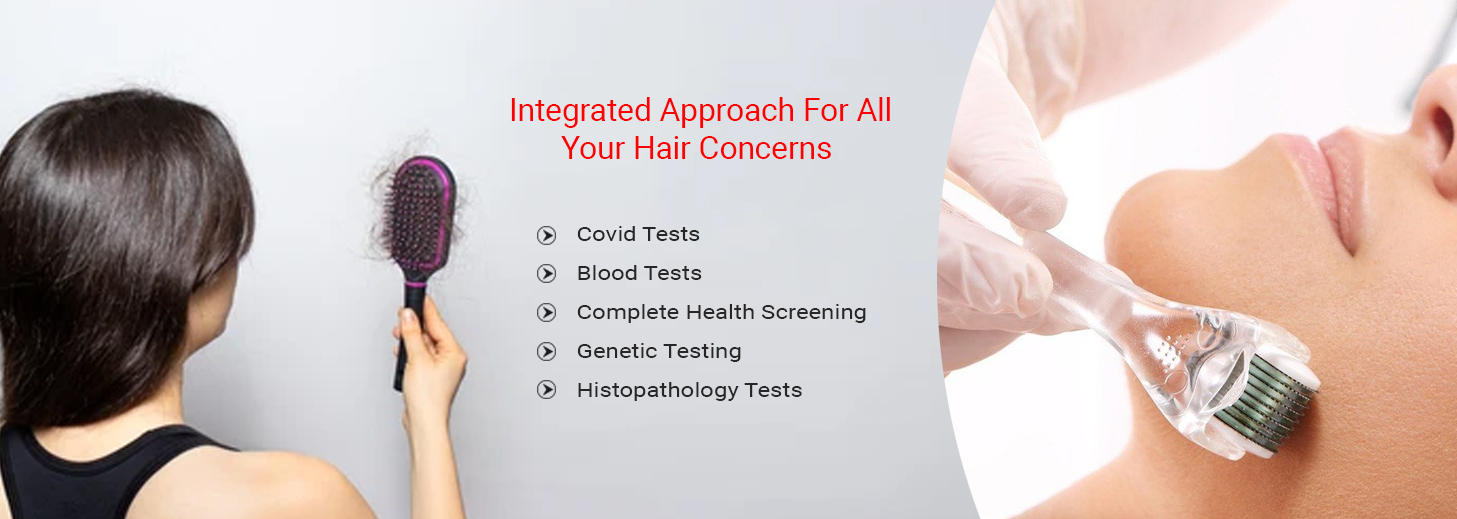 Integrated Approach For All Your Hair Concerns

Covid Tests
Blood Tests
Complete Health Screening
Genetic Testing
Histopathology Tests